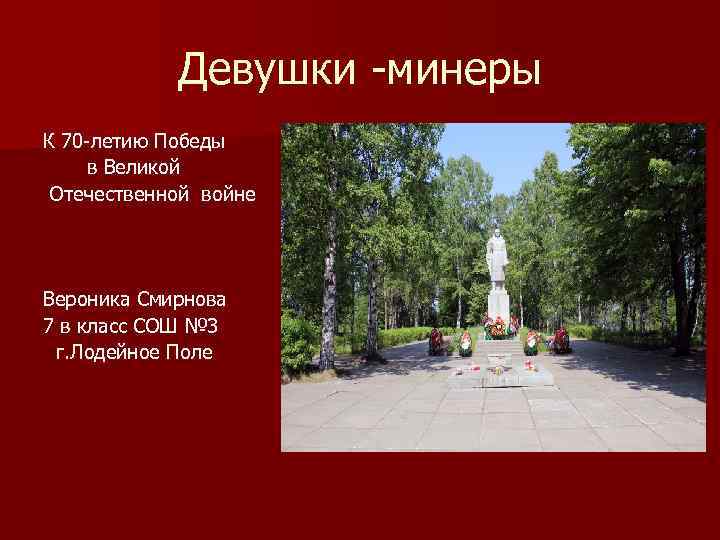 Девушки -минеры

К 70-летию Победы в Великой Отечественной войне

Вероника Смирнова
7 в класс СОШ №3
г.Лодейное Поле